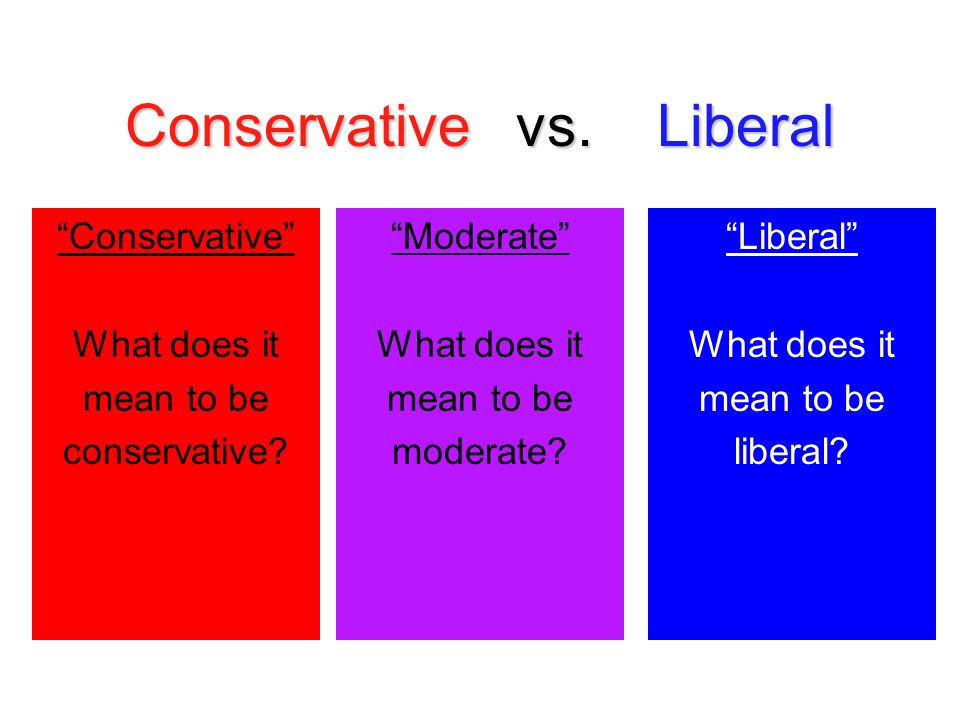 Conservative vs. Liberal

“Conservative”

What does it mean to be conservative?

“Moderate”

What does it mean to be moderate?

“Liberal”

What does it mean to be liberal?